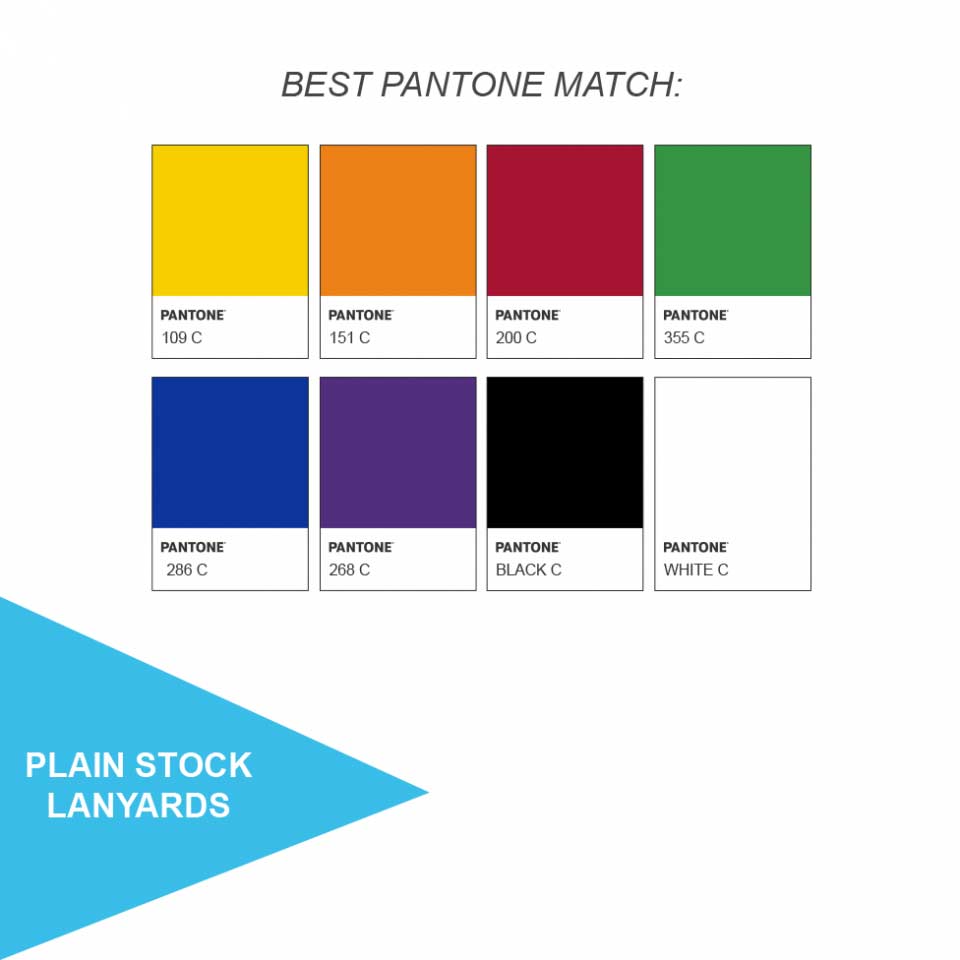 BEST PANTONE MATCH:

PANTONE
109 C

PANTONE
151 C

PANTONE
200 C

PANTONE
355 C

PANTONE
286 C

PANTONE
268 C

PANTONE
BLACK C

PANTONE
WHITE C

PLAIN STOCK LANYARDS